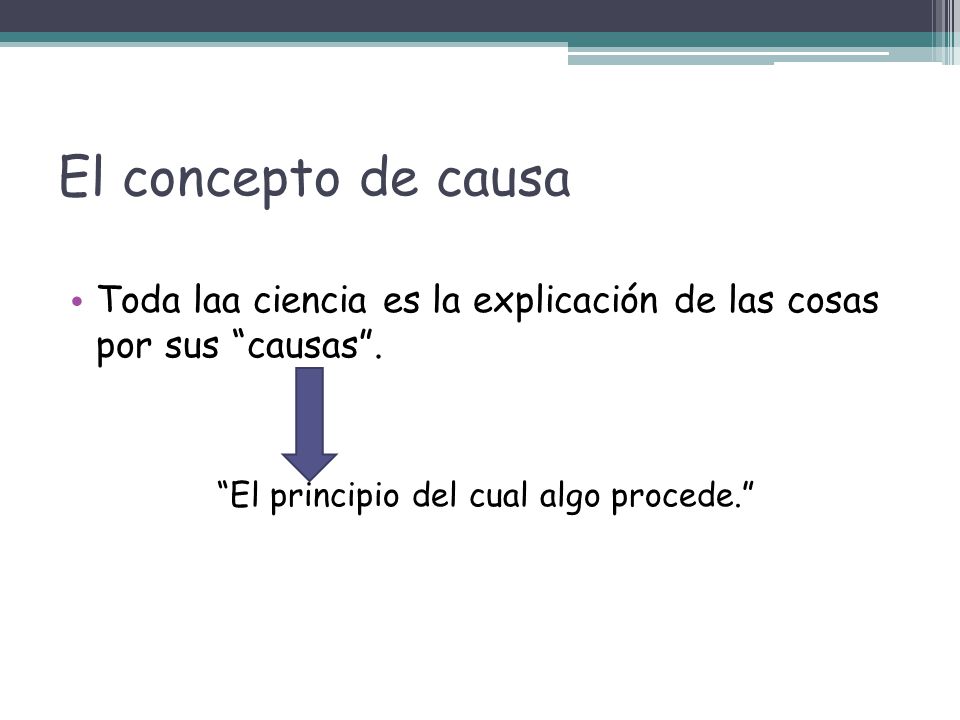 El concepto de causa

• Toda laa ciencia es la explicación de las cosas por sus “causas”.

“El principio del cual algo procede.”